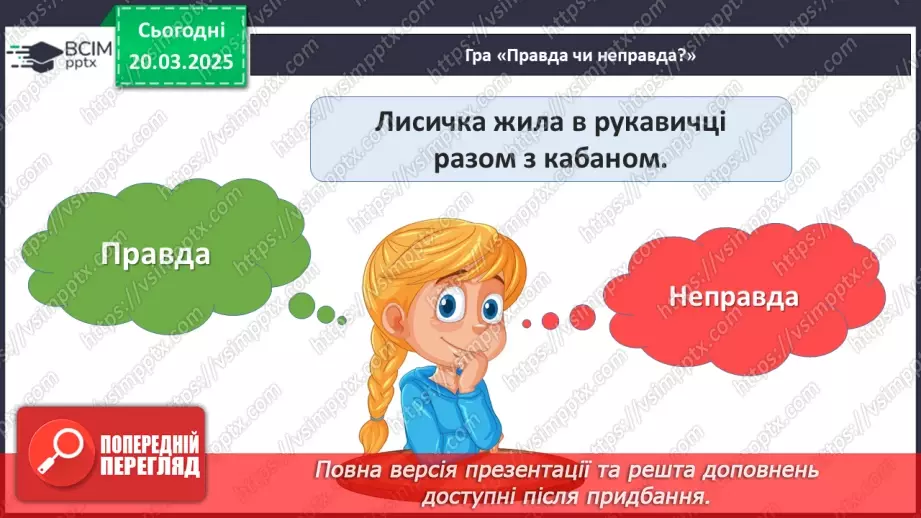 ВСІМ pptx

Сьогодні 20.03.2025

Гра «Правда чи неправда?»

Лисичка жила в рукавичці разом з кабаном.

Правда

Неправда

ПОПЕРЕДНІЙ ПЕРЕГЛЯД

Повна версія презентації та решта доповнень доступні після придбання.

https://vsimpptx.com